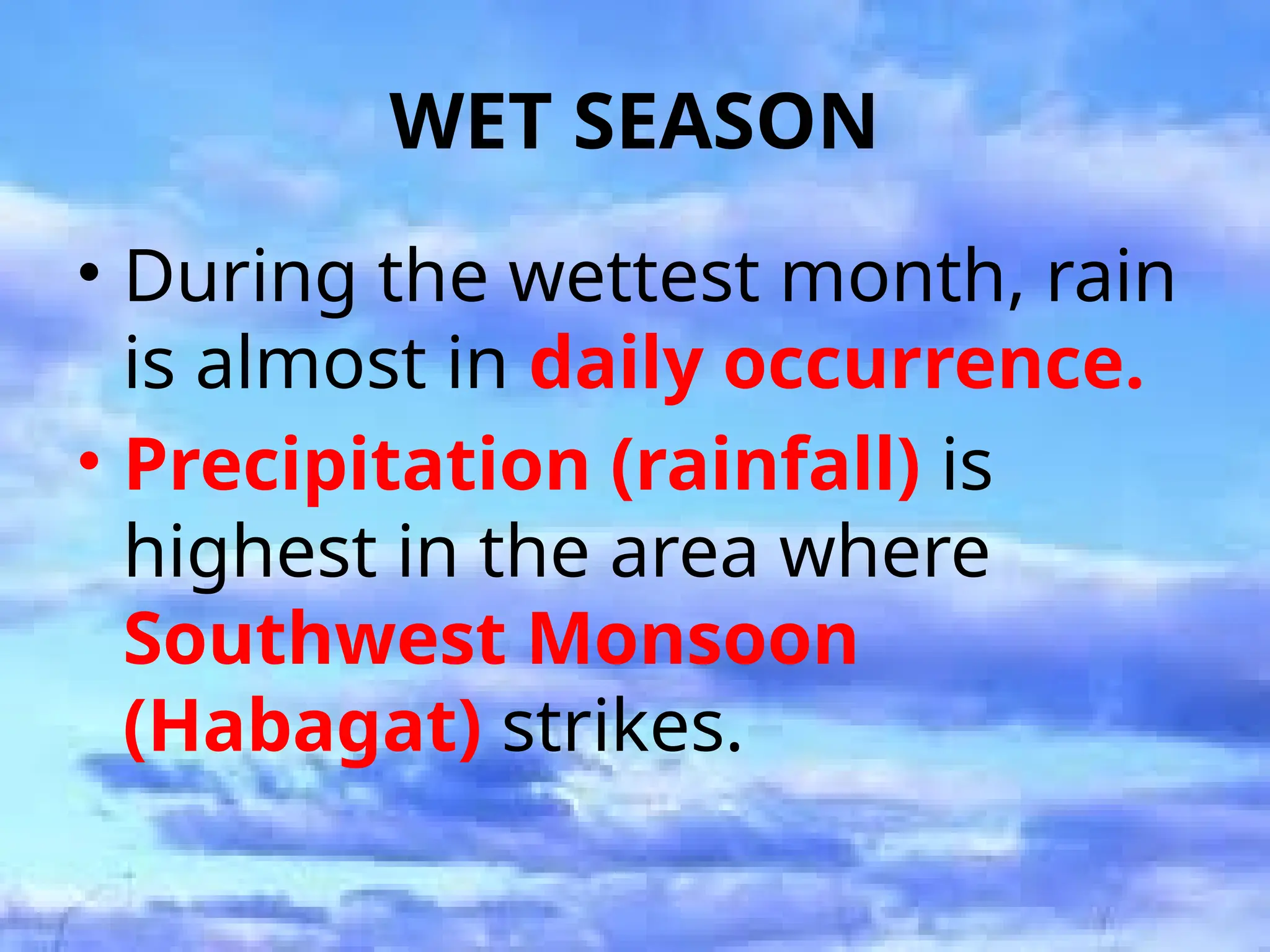 WET SEASON

• During the wettest month, rain is almost in daily occurrence.

• Precipitation (rainfall) is highest in the area where Southwest Monsoon (Habagat) strikes.